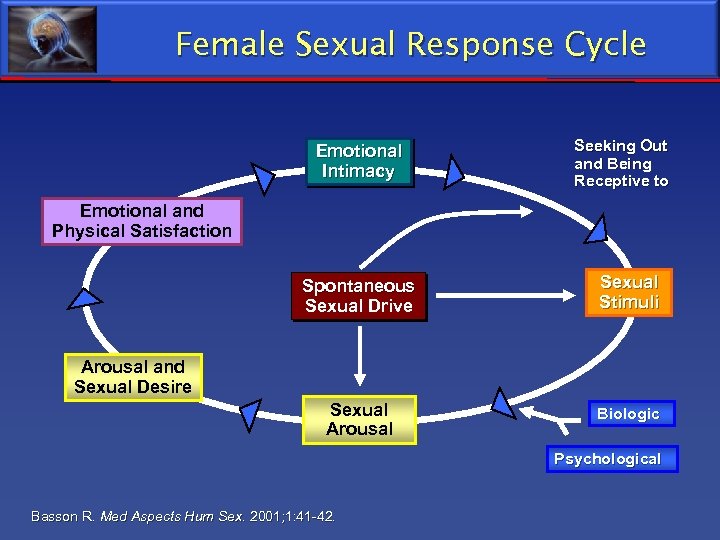 Female Sexual Response Cycle

Emotional Intimacy

Seeking Out and Being Receptive to

Emotional and Physical Satisfaction

Spontaneous Sexual Drive

Sexual Stimuli

Arousal and Sexual Desire

Sexual Arousal

Biologic

Psychological

Basson R. Med Aspects Hum Sex. 2001;1:41-42.